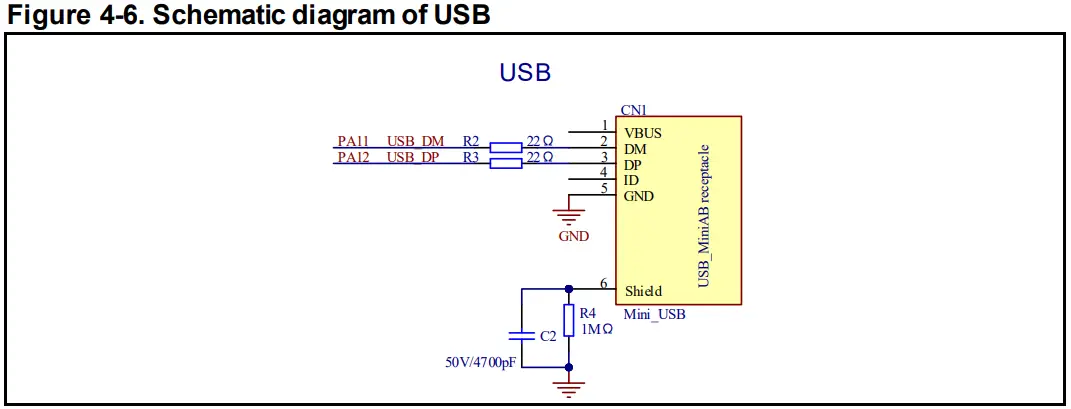 Figure 4-6. Schematic diagram of USB

USB

CN1

PA11 USB_DM R2 22Ω

PA12 USB_DP R3 22Ω

1 VBUS
2 DM
3 DP
4 ID
5 GND

USB_MiniAB receptacle

GND

6 Shield

Mini_USB

R4 1MΩ

C2

50V/4700pF